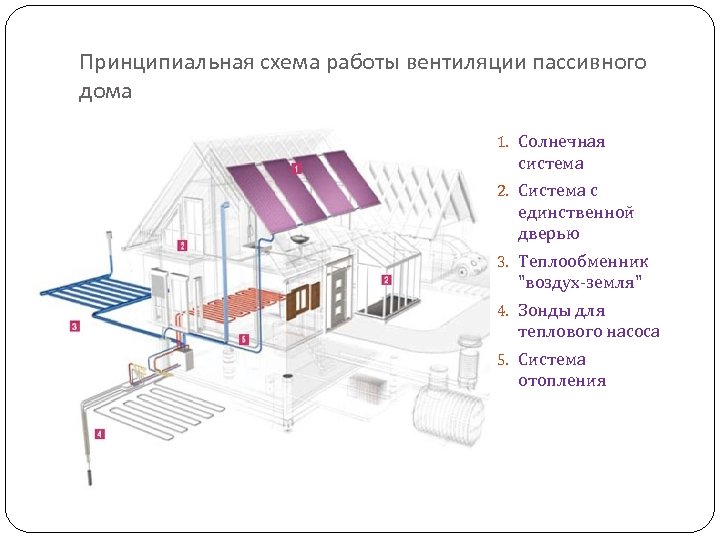 Принципиальная схема работы вентиляции пассивного дома

1
2
2
3
5
4

1. Солнечная система
2. Система с единственной дверью
3. Теплообменник "воздух-земля"
4. Зонды для теплового насоса
5. Система отопления